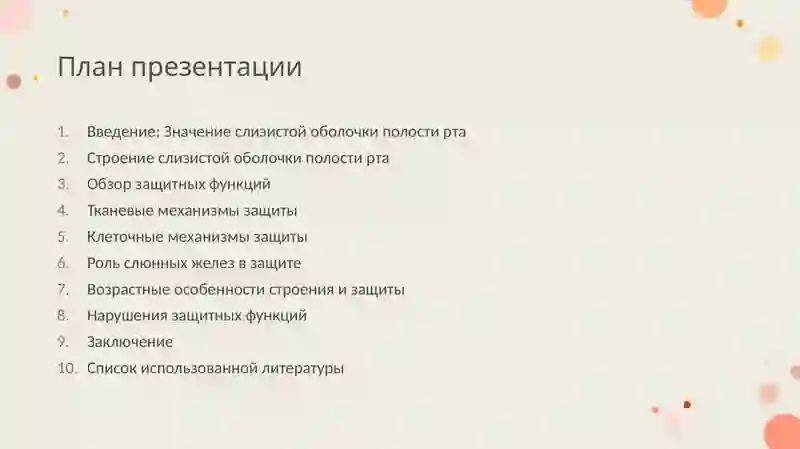 План презентации

1. Введение: Значение слизистой оболочки полости рта
2. Строение слизистой оболочки полости рта
3. Обзор защитных функций
4. Тканевые механизмы защиты
5. Клеточные механизмы защиты
6. Роль слюнных желез в защите
7. Возрастные особенности строения и защиты
8. Нарушения защитных функций
9. Заключение
10. Список использованной литературы